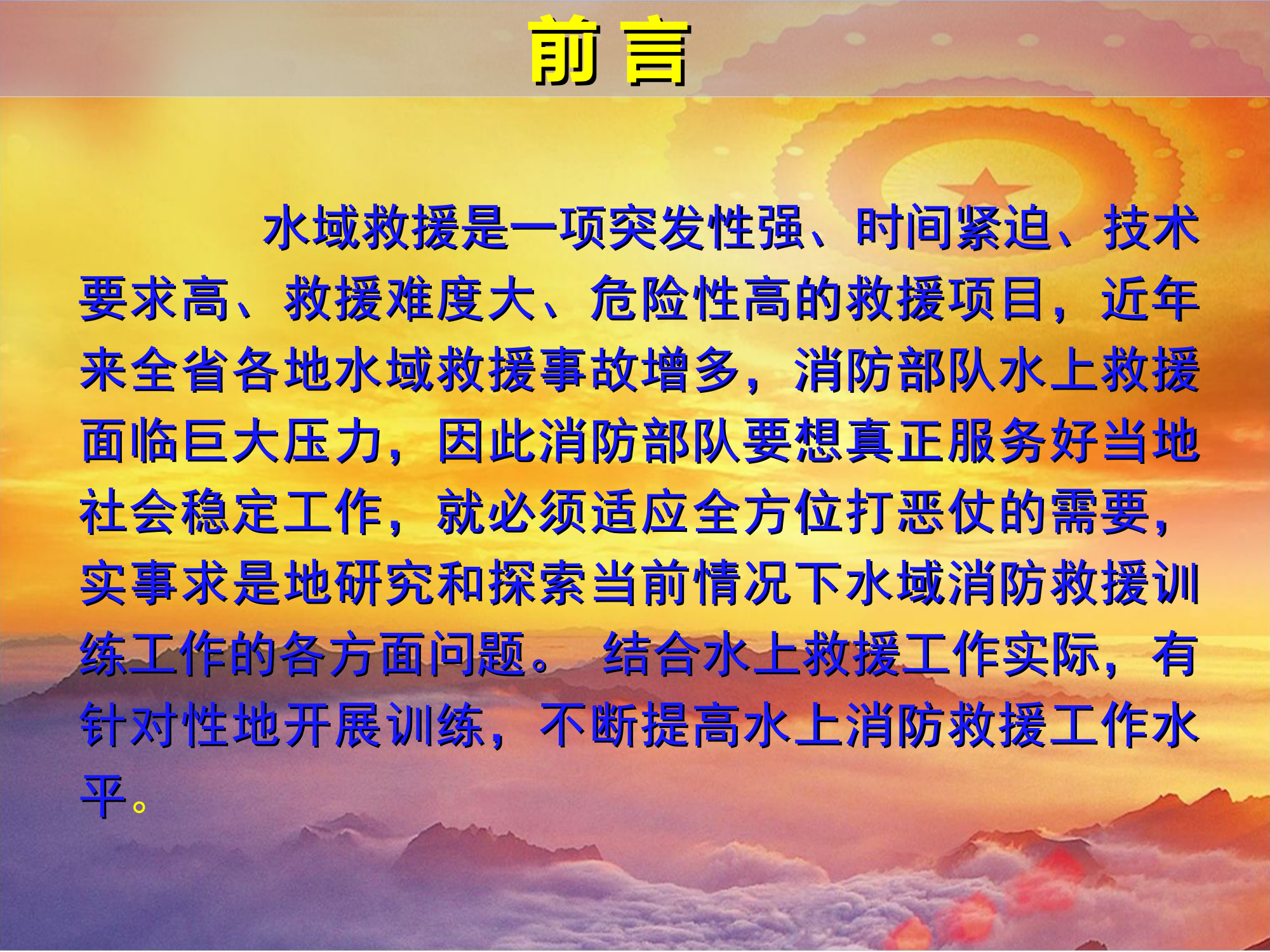 前 言

水域救援是一项突发性强、时间紧迫、技术要求高、救援难度大、危险性高的救援项目，近年来全省各地水域救援事故增多，消防部队水上救援面临巨大压力，因此消防部队要想真正服务好当地社会稳定工作，就必须适应全方位打恶仗的需要，实事求是地研究和探索当前情况下水域消防救援训练工作的各方面问题。 结合水上救援工作实际，有针对性地开展训练，不断提高水上消防救援工作水平。